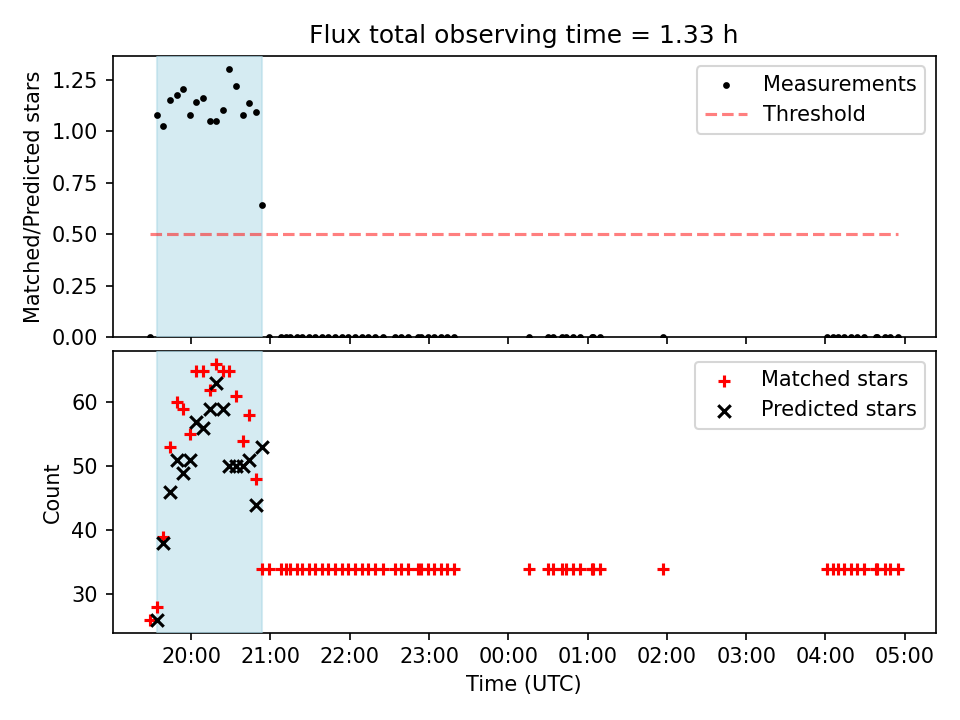 Flux total observing time = 1.33 h

Matched/Predicted stars
1.25
1.00
0.75
0.50
0.25
0.00

Measurements
Threshold

Count
60
50
40
30

Matched stars
Predicted stars

20:00
21:00
22:00
23:00
00:00
01:00
02:00
03:00
04:00
05:00
Time (UTC)